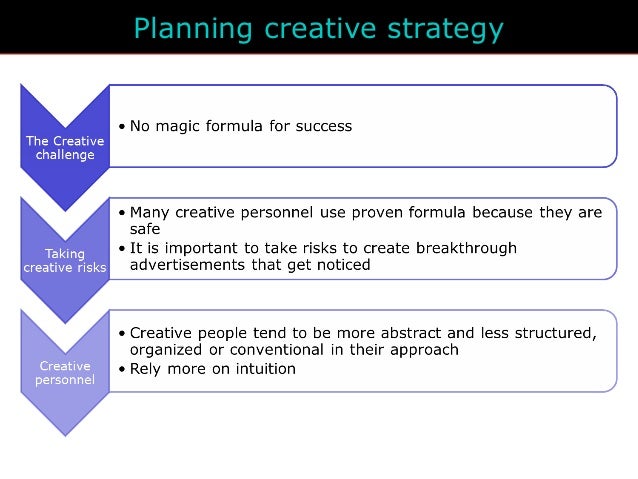 Planning creative strategy

The Creative challenge

• No magic formula for success

Taking creative risks

• Many creative personnel use proven formula because they are safe
• It is important to take risks to create breakthrough advertisements that get noticed

Creative personnel

• Creative people tend to be more abstract and less structured, organized or conventional in their approach
• Rely more on intuition